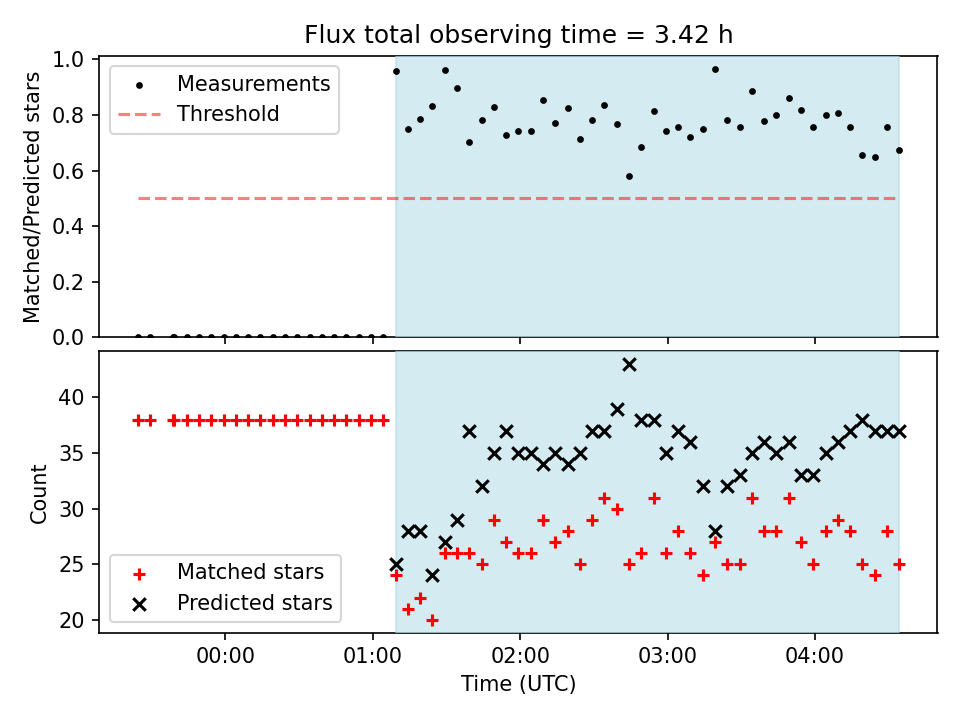 Flux total observing time = 3.42 h

Matched/Predicted stars

1.0
0.8
0.6
0.4
0.2
0.0

Measurements
Threshold

Count

40
35
30
25
20

Matched stars
Predicted stars

00:00
01:00
02:00
03:00
04:00

Time (UTC)